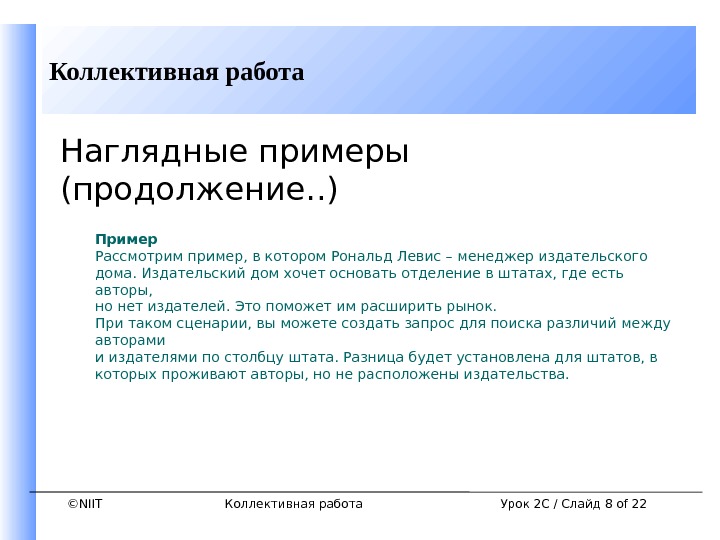 Коллективная работа

Наглядные примеры (продолжение..)

Пример
Рассмотрим пример, в котором Рональд Левис – менеджер издательского дома. Издательский дом хочет основать отделение в штатах, где есть авторы,
но нет издателей. Это поможет им расширить рынок.
При таком сценарии, вы можете создать запрос для поиска различий между авторами
и издателями по столбцу штата. Разница будет установлена для штатов, в которых проживают авторы, но не расположены издательства.

©NIIT Коллективная работа Урок 2C / Слайд 8 of 22